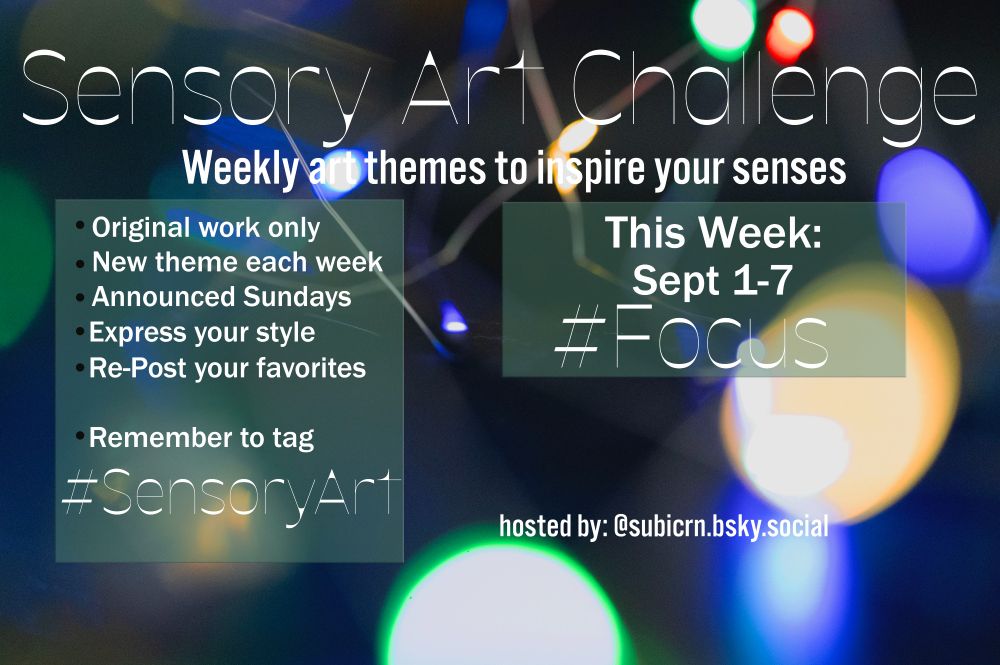 Sensory Art Challenge

Weekly art themes to inspire your senses

• Original work only
• New theme each week
• Announced Sundays
• Express your style
• Re-Post your favorites

• Remember to tag
#SensoryArt

This Week:
Sept 1-7
#Focus

hosted by: @subicrn.bsky.social